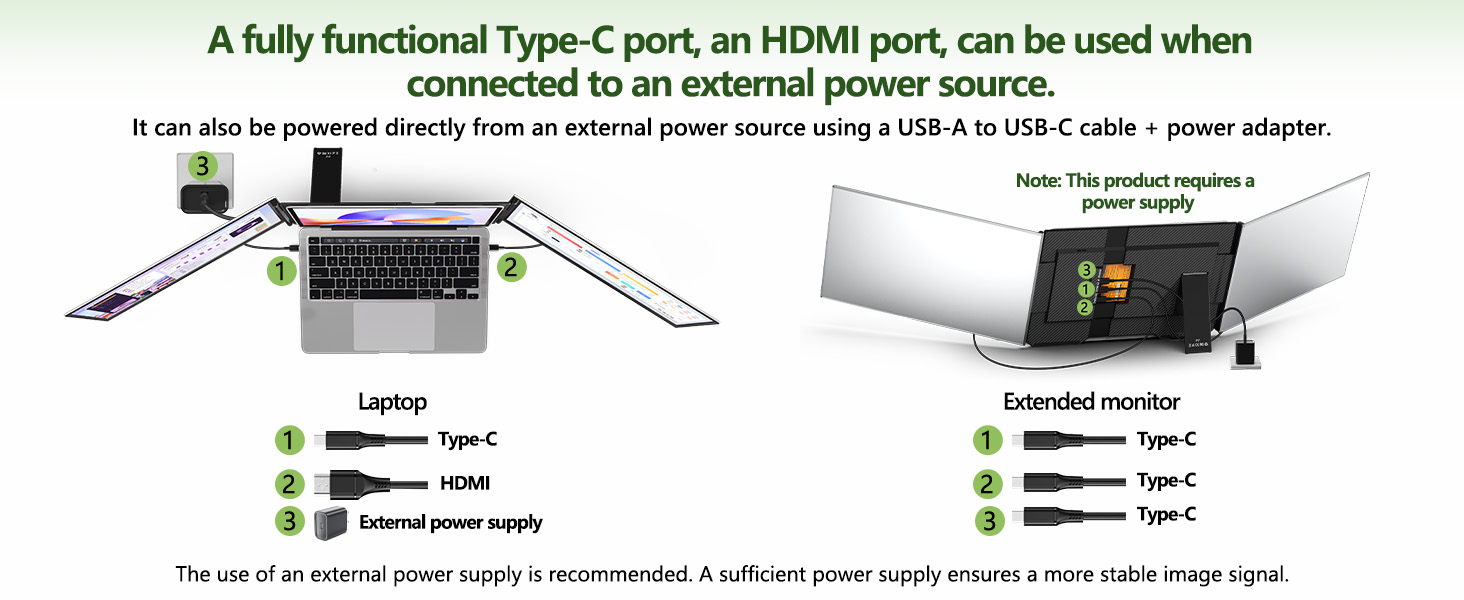 A fully functional Type-C port, an HDMI port, can be used when connected to an external power source.

It can also be powered directly from an external power source using a USB-A to USB-C cable + power adapter.

3

1

2

Note: This product requires a power supply

3
1
2

Laptop

1 Type-C

2 HDMI

3 External power supply

Extended monitor

1 Type-C

2 Type-C

3 Type-C

The use of an external power supply is recommended. A sufficient power supply ensures a more stable image signal.